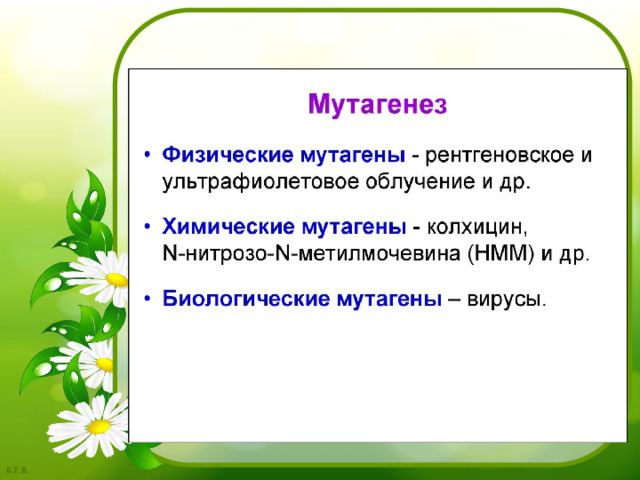 Мутагенез

• Физические мутагены - рентгеновское и ультрафиолетовое облучение и др.

• Химические мутагены - колхицин, N-нитрозо-N-метилмочевина (НММ) и др.

• Биологические мутагены – вирусы.

Б.Т.В.